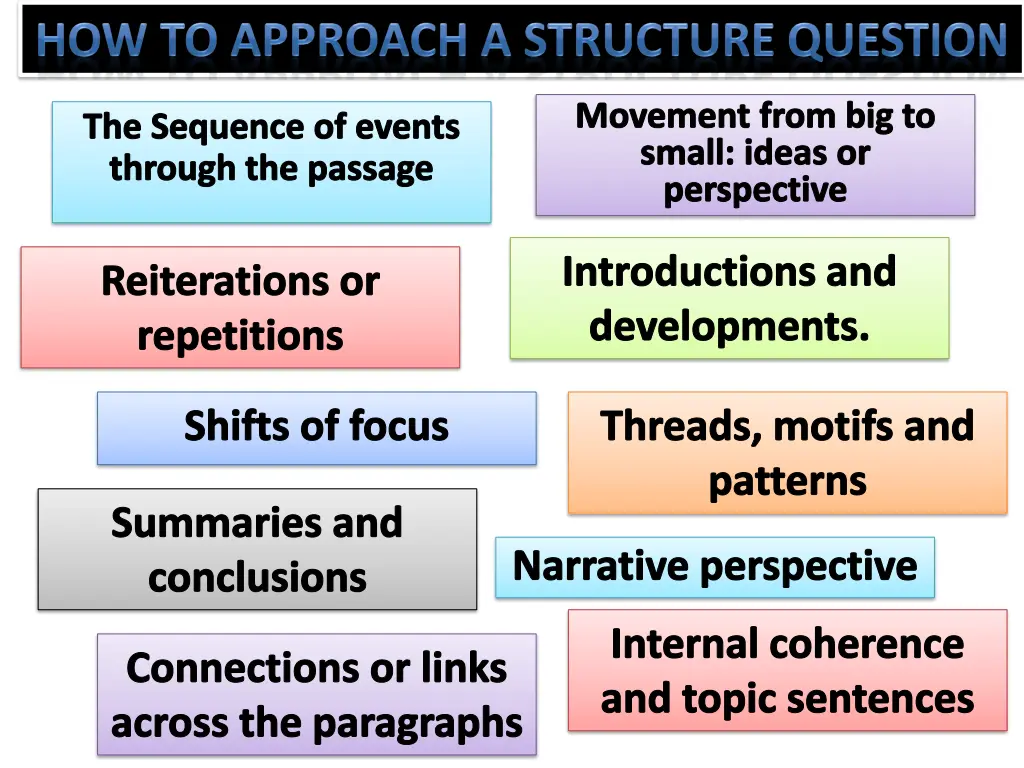 HOW TO APPROACH A STRUCTURE QUESTION

The Sequence of events through the passage

Movement from big to small: ideas or perspective

Reiterations or repetitions

Introductions and developments.

Shifts of focus

Threads, motifs and patterns

Summaries and conclusions

Narrative perspective

Connections or links across the paragraphs

Internal coherence and topic sentences